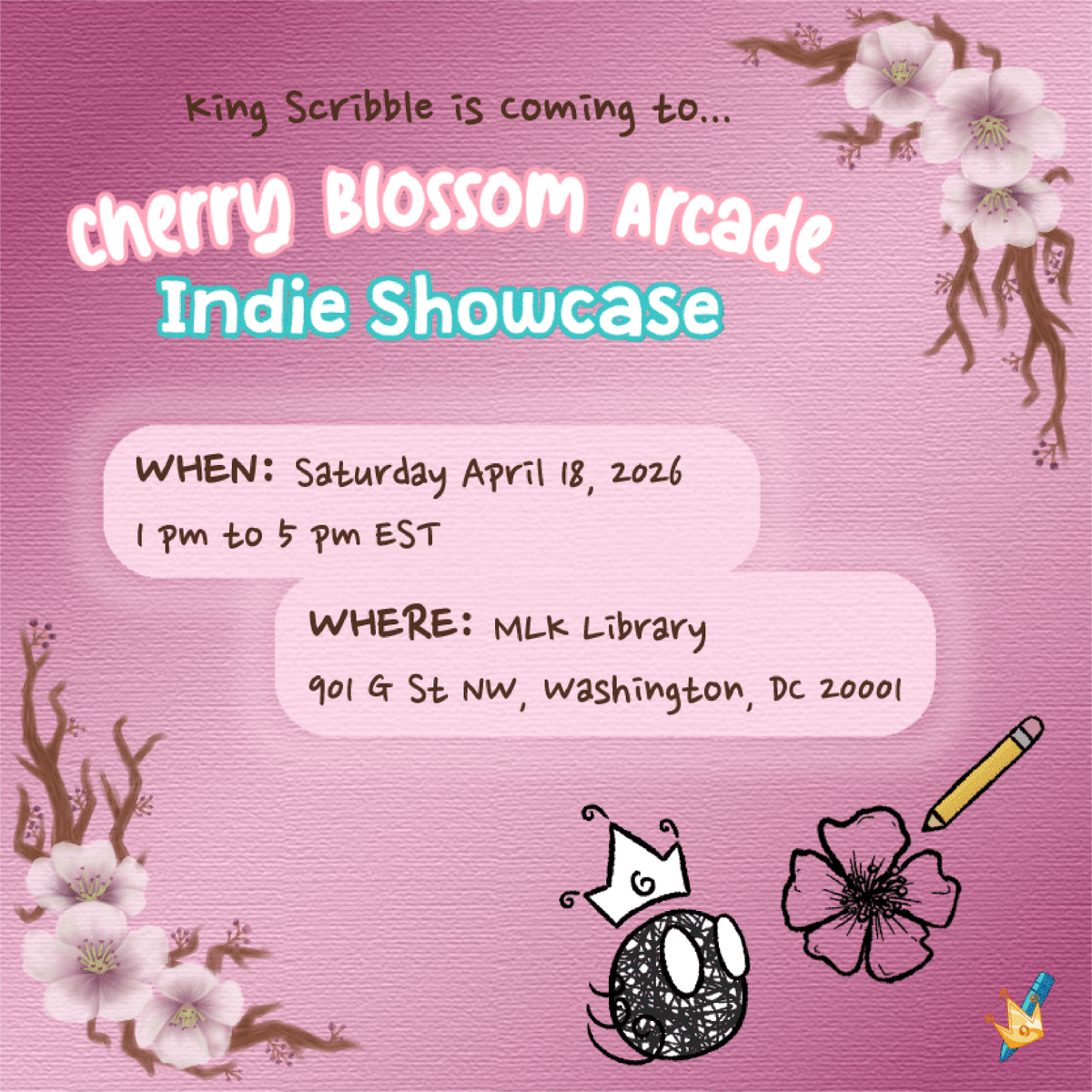 King Scribble is coming to...

Cherry Blossom Arcade
Indie Showcase

WHEN: Saturday April 18, 2026
1 pm to 5 pm EST

WHERE: MLK Library
901 G St NW, Washington, DC 20001